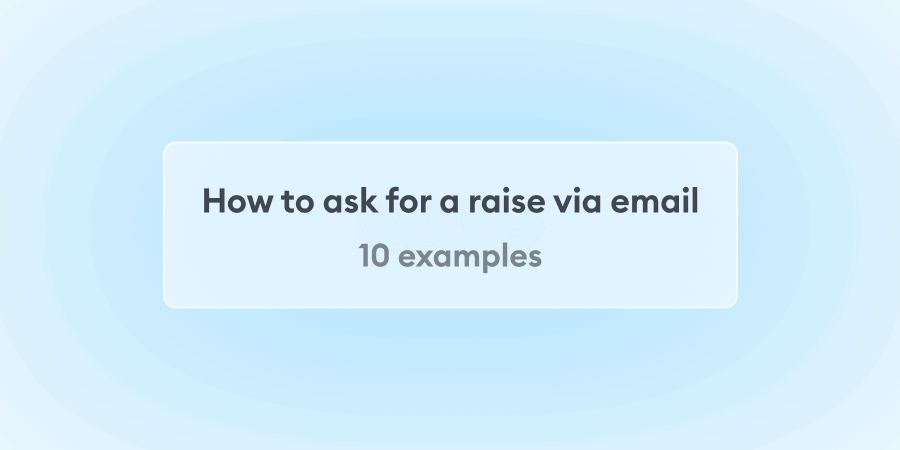 How to ask for a raise via email

10 examples